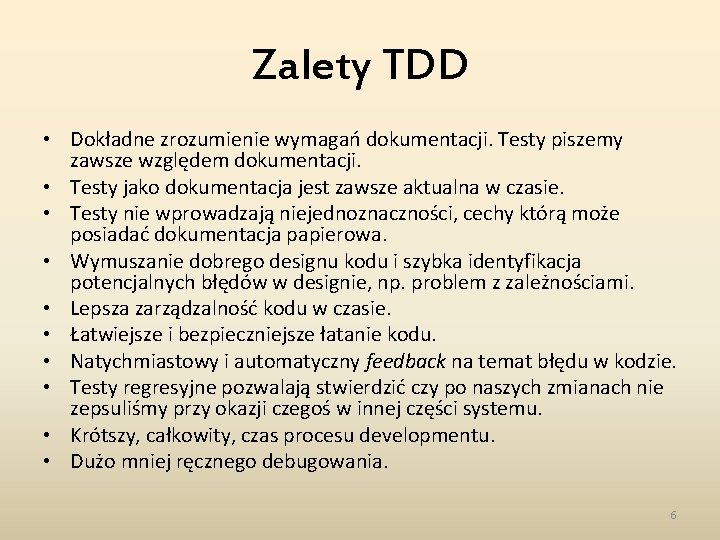 Zalety TDD

• Dokładne zrozumienie wymagań dokumentacji. Testy piszemy zawsze względem dokumentacji.
• Testy jako dokumentacja jest zawsze aktualna w czasie.
• Testy nie wprowadzają niejednoznaczności, cechy którą może posiadać dokumentacja papierowa.
• Wymuszanie dobrego designu kodu i szybka identyfikacja potencjalnych błędów w designie, np. problem z zależnościami.
• Lepsza zarządzalność kodu w czasie.
• Łatwiejsze i bezpieczniejsze łatanie kodu.
• Natychmiastowy i automatyczny feedback na temat błędu w kodzie.
• Testy regresyjne pozwalają stwierdzić czy po naszych zmianach nie zepsuliśmy przy okazji czegoś w innej części systemu.
• Krótszy, całkowity, czas procesu developmentu.
• Dużo mniej ręcznego debugowania.

6